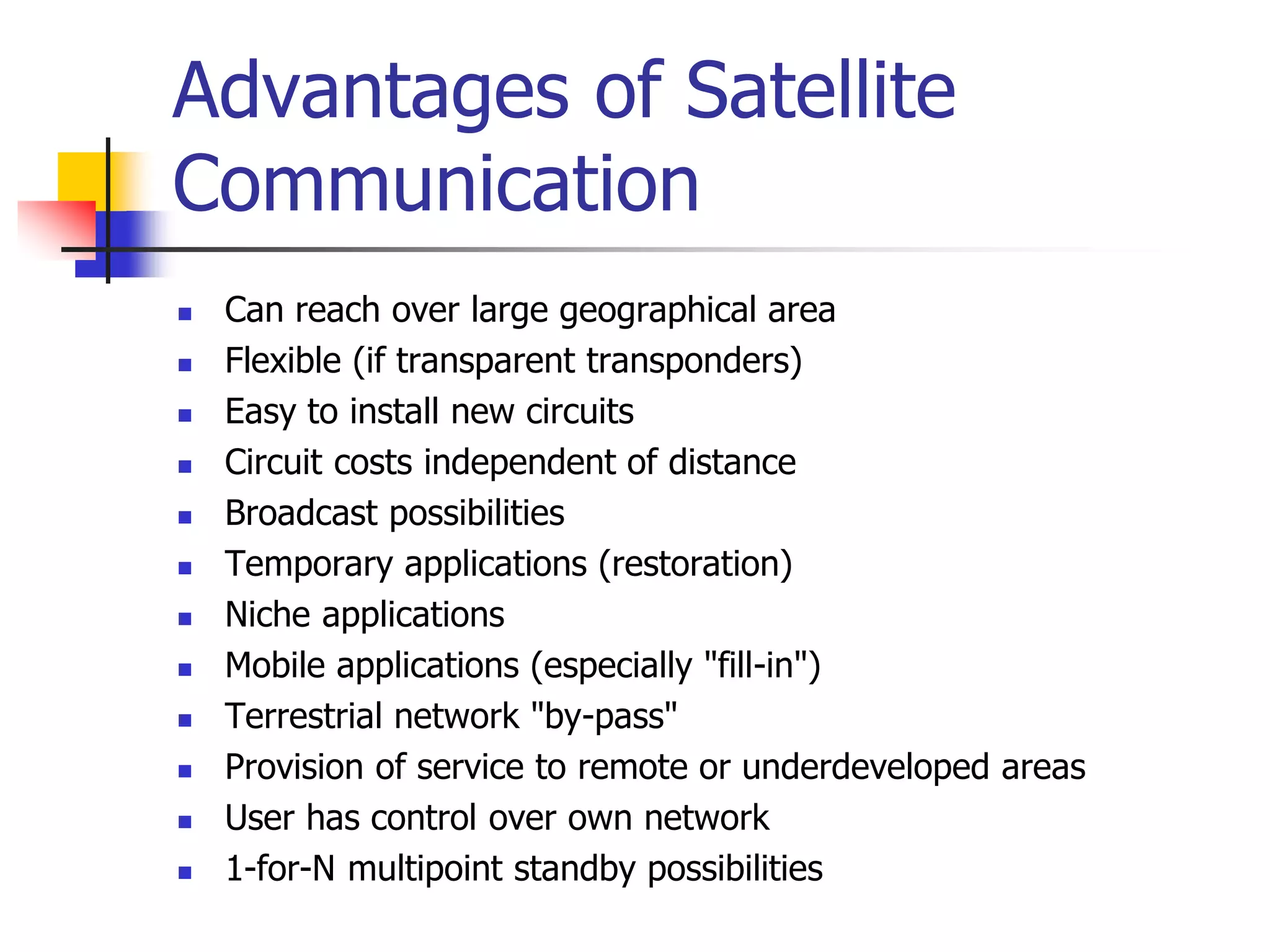 Advantages of Satellite Communication

- Can reach over large geographical area
- Flexible (if transparent transponders)
- Easy to install new circuits
- Circuit costs independent of distance
- Broadcast possibilities
- Temporary applications (restoration)
- Niche applications
- Mobile applications (especially "fill-in")
- Terrestrial network "by-pass"
- Provision of service to remote or underdeveloped areas
- User has control over own network
- 1-for-N multipoint standby possibilities